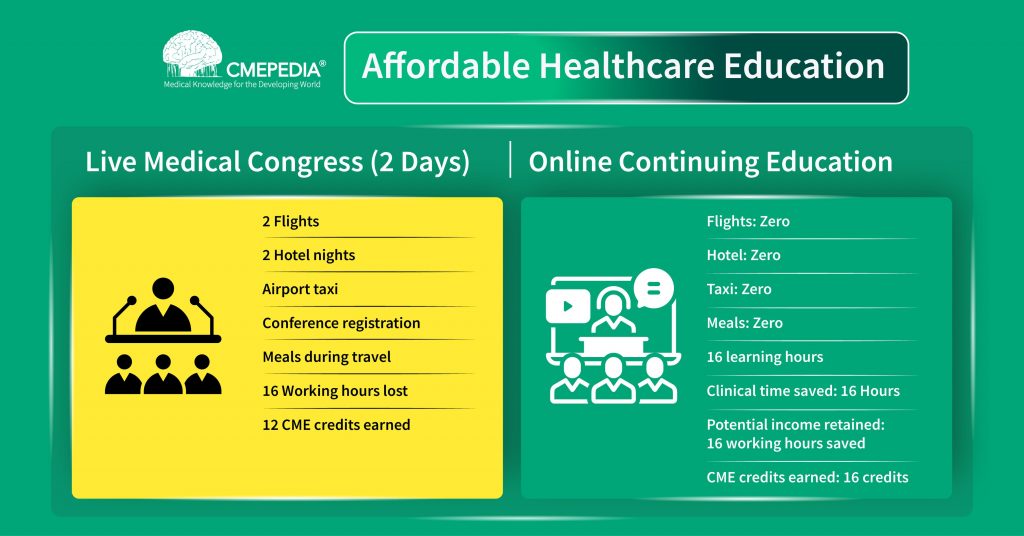 CMEPEDIA®
Medical Knowledge for the Developing World

Affordable Healthcare Education

Live Medical Congress (2 Days)

2 Flights
2 Hotel nights
Airport taxi
Conference registration
Meals during travel
16 Working hours lost
12 CME credits earned

Online Continuing Education

Flights: Zero
Hotel: Zero
Taxi: Zero
Meals: Zero
16 learning hours
Clinical time saved: 16 Hours
Potential income retained: 16 working hours saved
CME credits earned: 16 credits